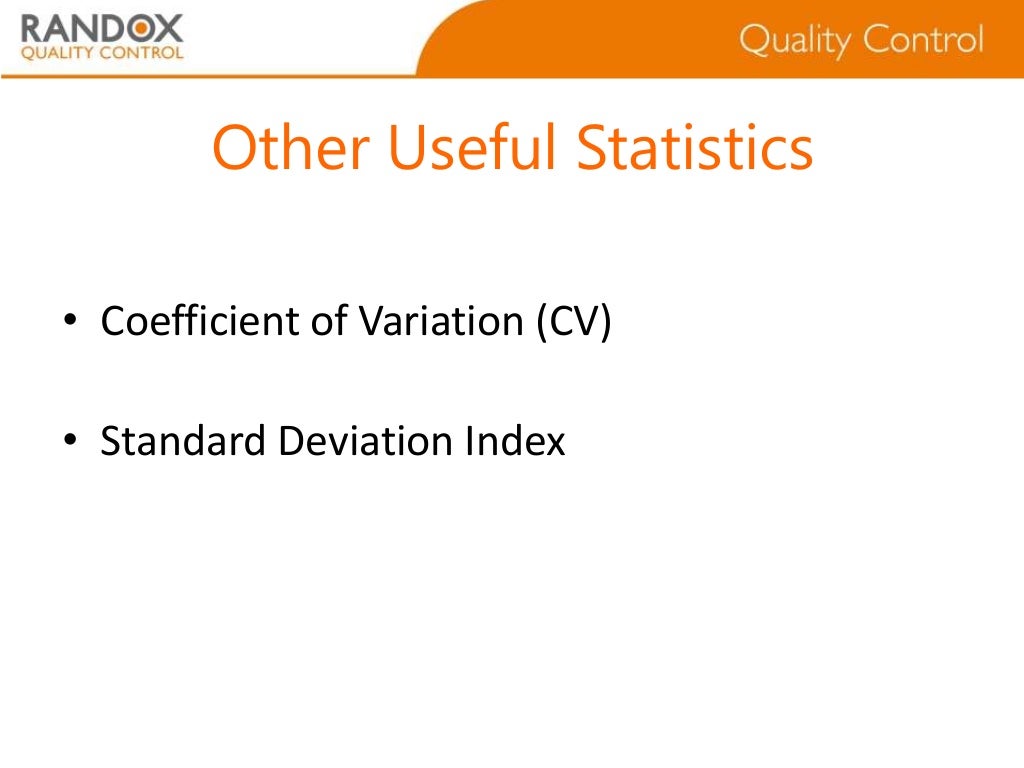 RANDOX
QUALITY CONTROL

Quality Control

Other Useful Statistics

• Coefficient of Variation (CV)

• Standard Deviation Index